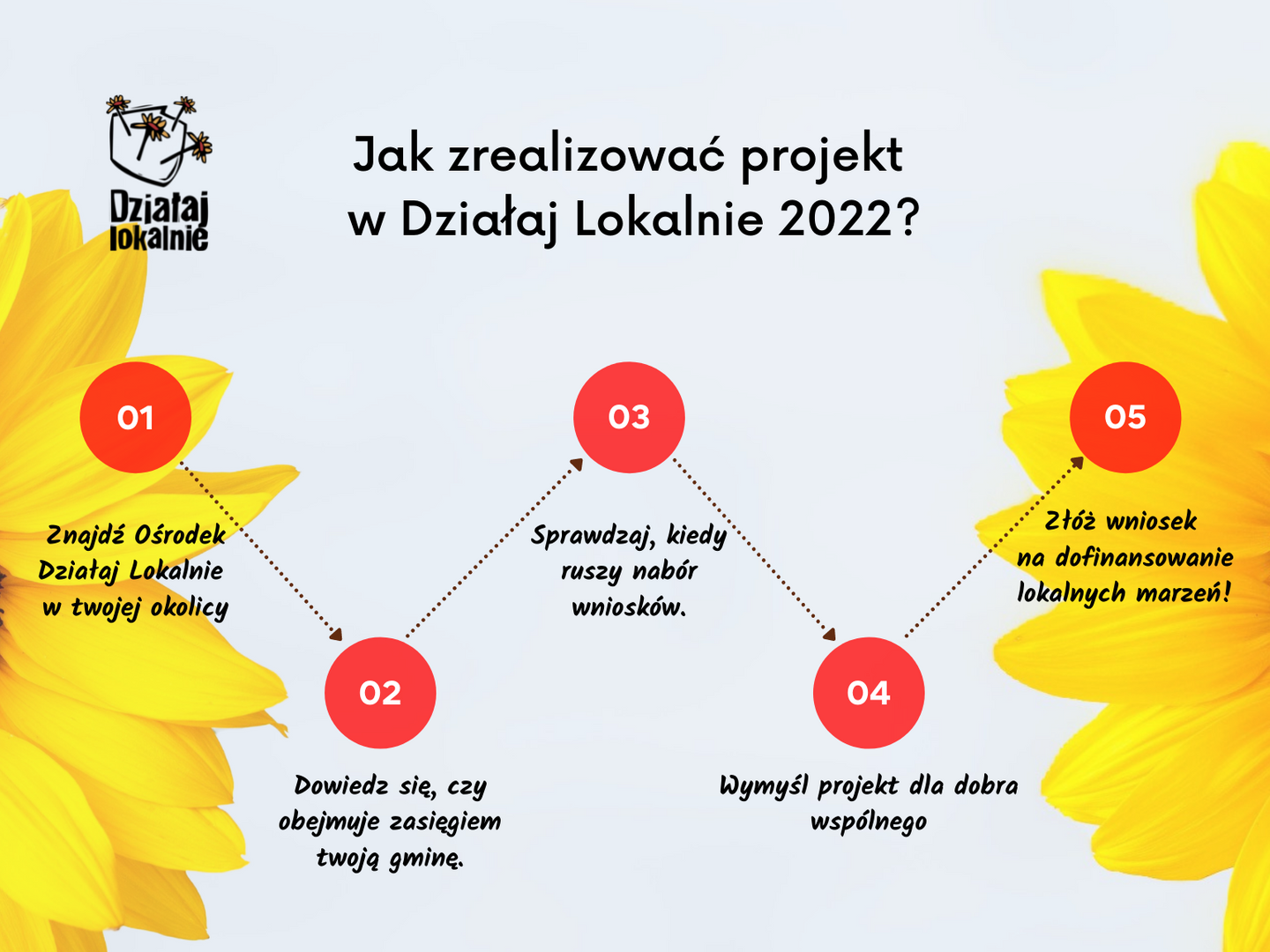 Działaj lokalnie

Jak zrealizować projekt w Działaj Lokalnie 2022?

01

Znajdź Ośrodek Działaj Lokalnie w twojej okolicy

02

Dowiedz się, czy obejmuje zasięgiem twoją gminę.

03

Sprawdzaj, kiedy ruszy nabór wniosków.

04

Wymyśl projekt dla dobra wspólnego

05

Złóż wniosek na dofinansowanie lokalnych marzeń!